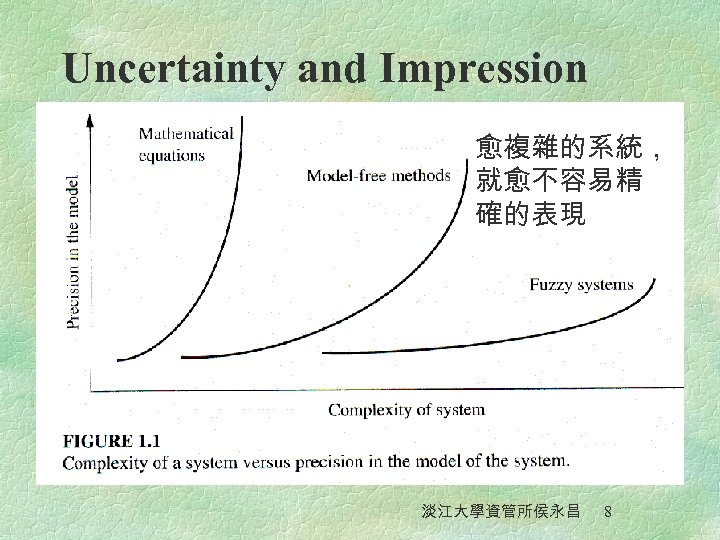 Uncertainty and Impression

Precision in the model

Mathematical equations

Model-free methods

愈複雜的系統，就愈不容易精確的表現

Fuzzy systems

Complexity of system

FIGURE 1.1
Complexity of a system versus precision in the model of the system.

淡江大學資管所侯永昌 8